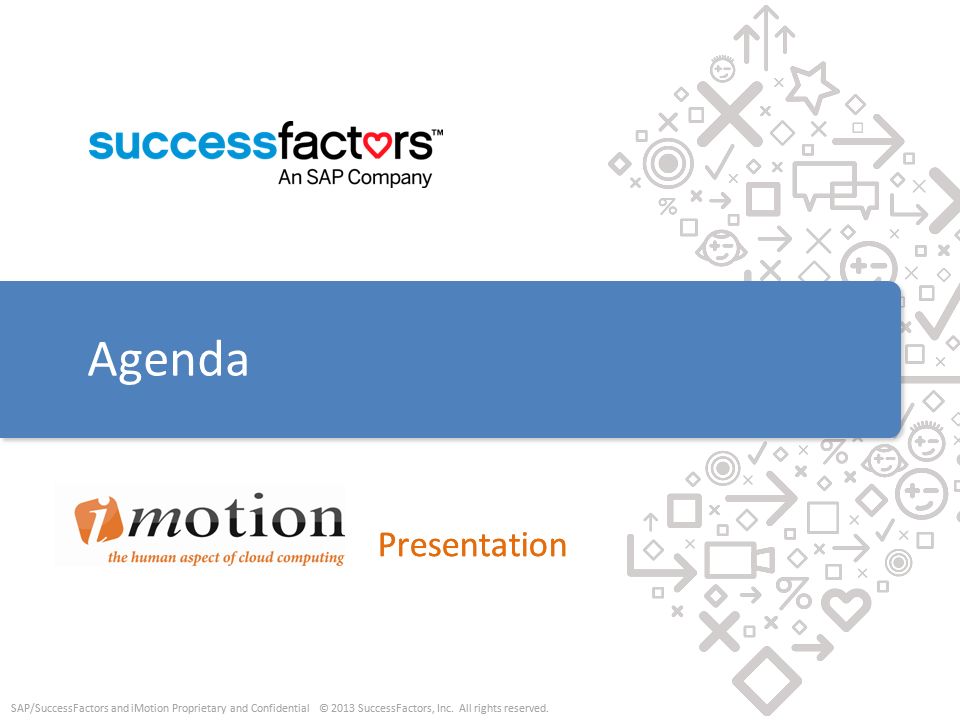 successfactors™
An SAP Company

Agenda

imotion
the human aspect of cloud computing

Presentation

SAP/SuccessFactors and iMotion Proprietary and Confidential © 2013 SuccessFactors, Inc. All rights reserved.